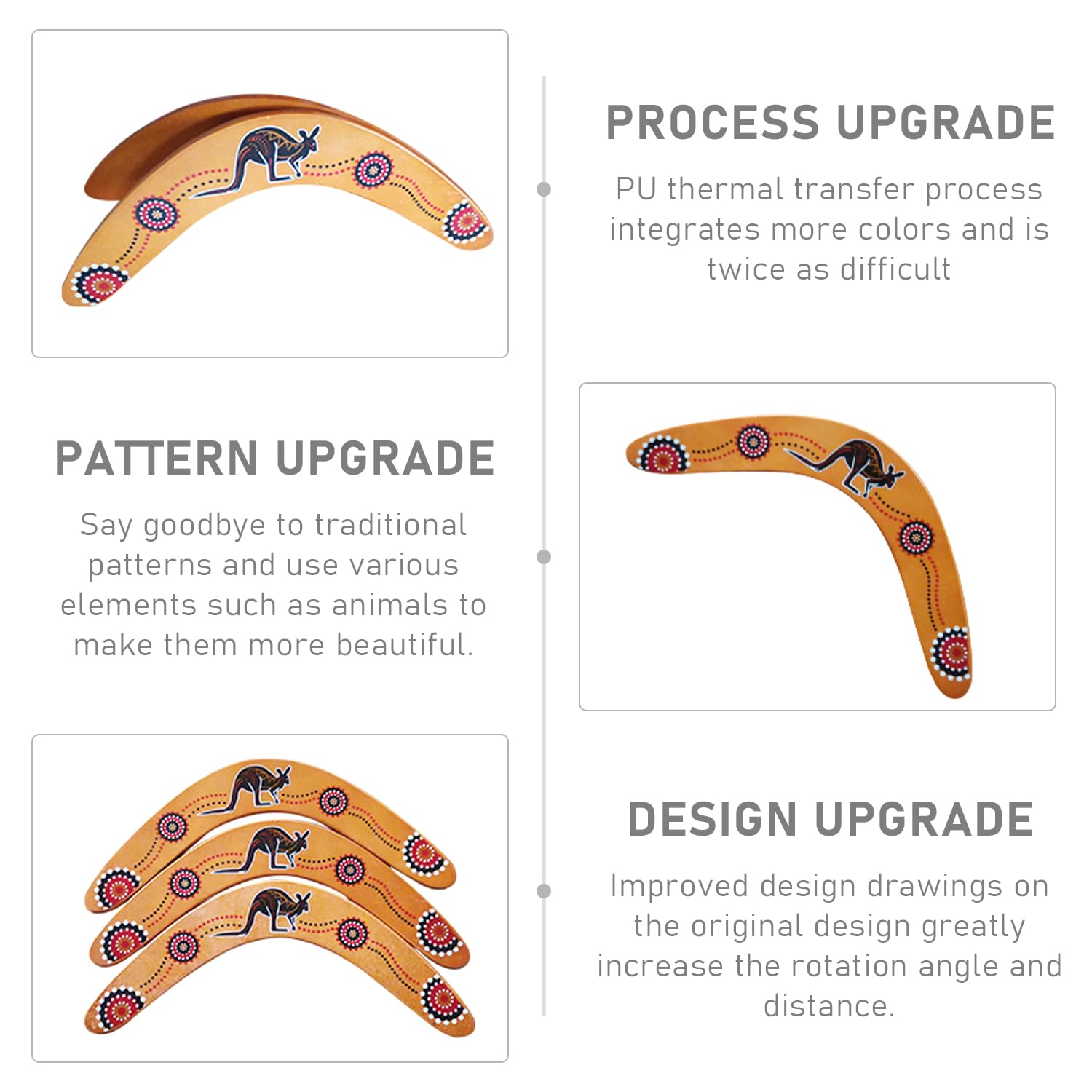 PROCESS UPGRADE

PU thermal transfer process integrates more colors and is twice as difficult

PATTERN UPGRADE

Say goodbye to traditional patterns and use various elements such as animals to make them more beautiful.

DESIGN UPGRADE

Improved design drawings on the original design greatly increase the rotation angle and distance.